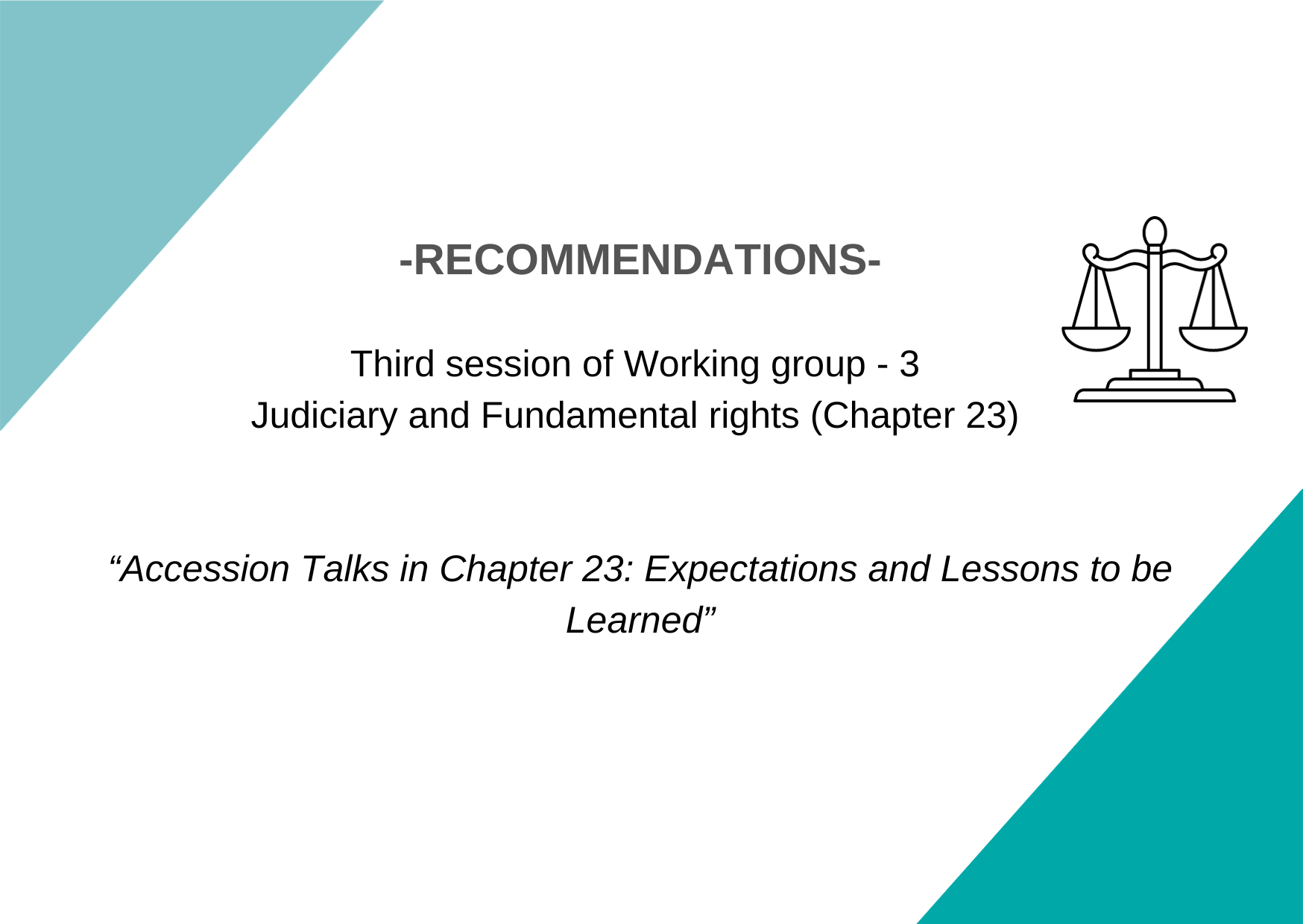 -RECOMMENDATIONS-

Third session of Working group - 3
Judiciary and Fundamental rights (Chapter 23)

“Accession Talks in Chapter 23: Expectations and Lessons to be Learned”